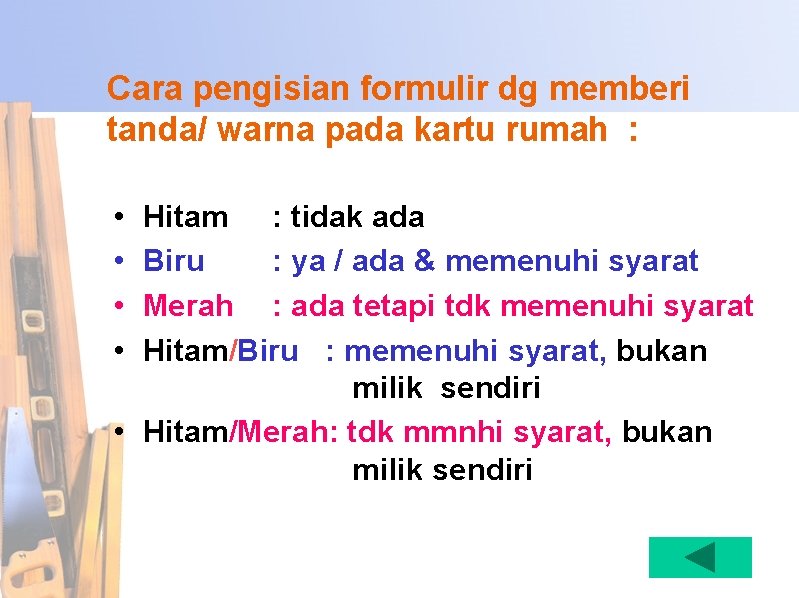 Cara pengisian formulir dg memberi tanda/ warna pada kartu rumah :

• Hitam : tidak ada
• Biru : ya / ada & memenuhi syarat
• Merah : ada tetapi tdk memenuhi syarat
• Hitam/Biru : memenuhi syarat, bukan milik sendiri
• Hitam/Merah: tdk mmnhi syarat, bukan milik sendiri